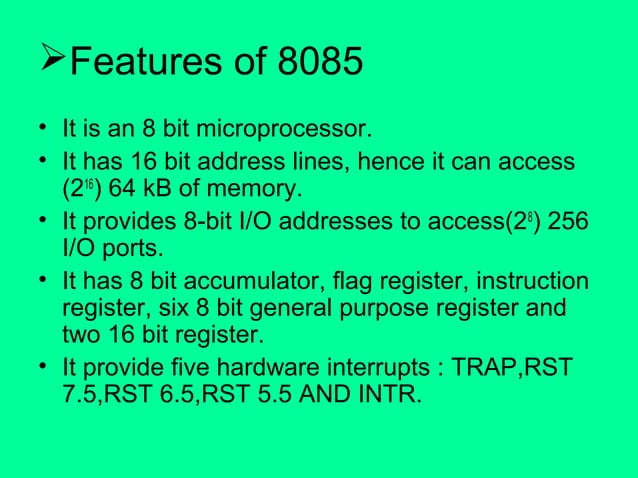 ➢Features of 8085

• It is an 8 bit microprocessor.

• It has 16 bit address lines, hence it can access ($2^{16}$) 64 kB of memory.

• It provides 8-bit I/O addresses to access($2^{8}$) 256 I/O ports.

• It has 8 bit accumulator, flag register, instruction register, six 8 bit general purpose register and two 16 bit register.

• It provide five hardware interrupts : TRAP,RST 7.5,RST 6.5,RST 5.5 AND INTR.